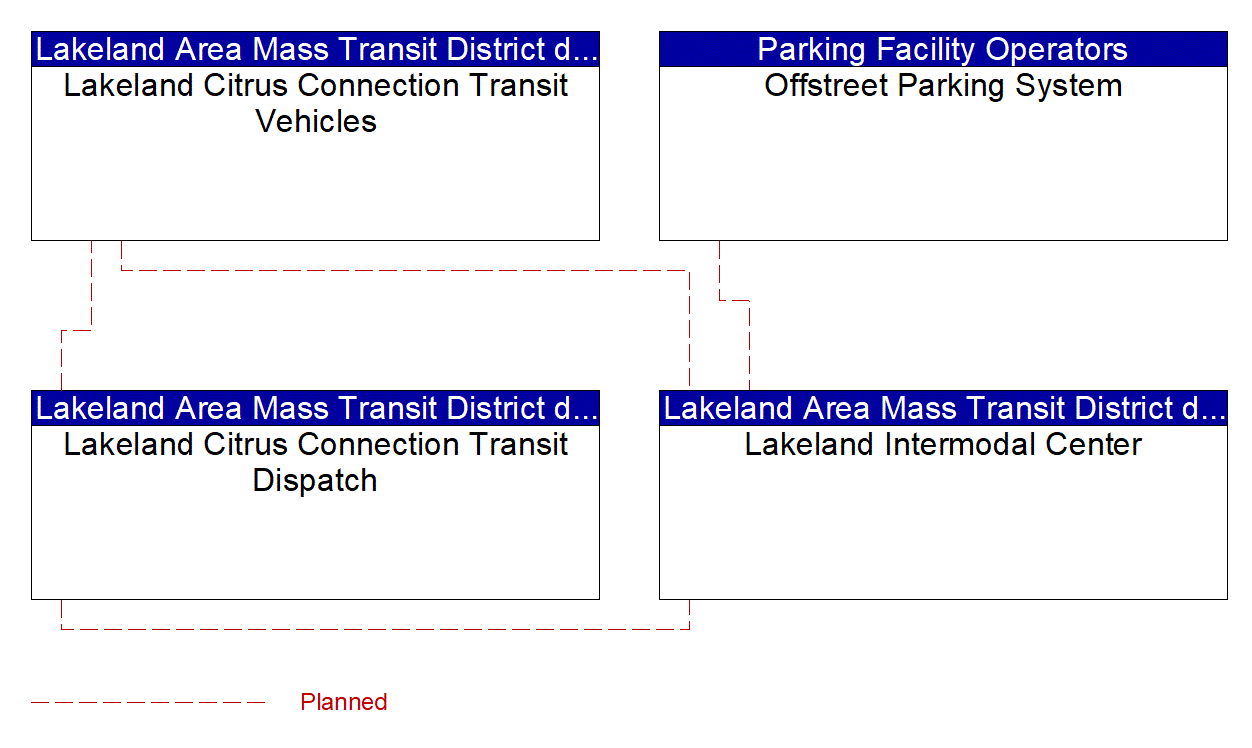 Lakeland Area Mass Transit District d...
Lakeland Citrus Connection Transit Vehicles

Parking Facility Operators
Offstreet Parking System

Lakeland Area Mass Transit District d...
Lakeland Citrus Connection Transit Dispatch

Lakeland Area Mass Transit District d...
Lakeland Intermodal Center

Planned